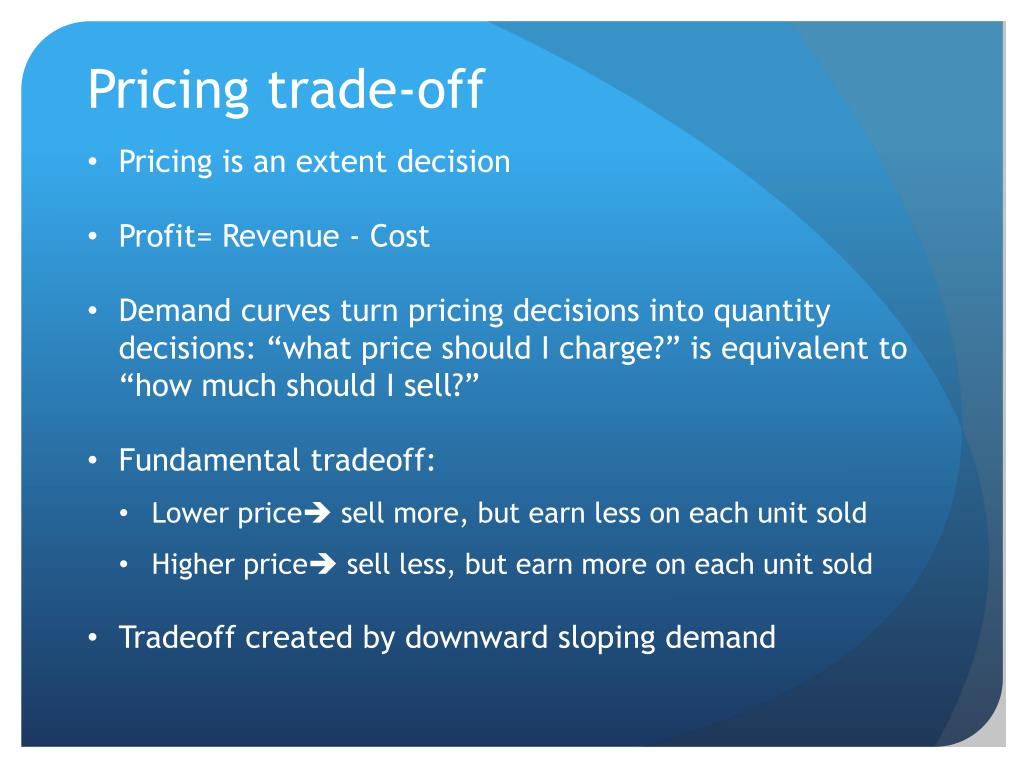 Pricing trade-off

• Pricing is an extent decision

• Profit= Revenue - Cost

• Demand curves turn pricing decisions into quantity decisions: “what price should I charge?” is equivalent to “how much should I sell?”

• Fundamental tradeoff:

• Lower price➔ sell more, but earn less on each unit sold

• Higher price➔ sell less, but earn more on each unit sold

• Tradeoff created by downward sloping demand